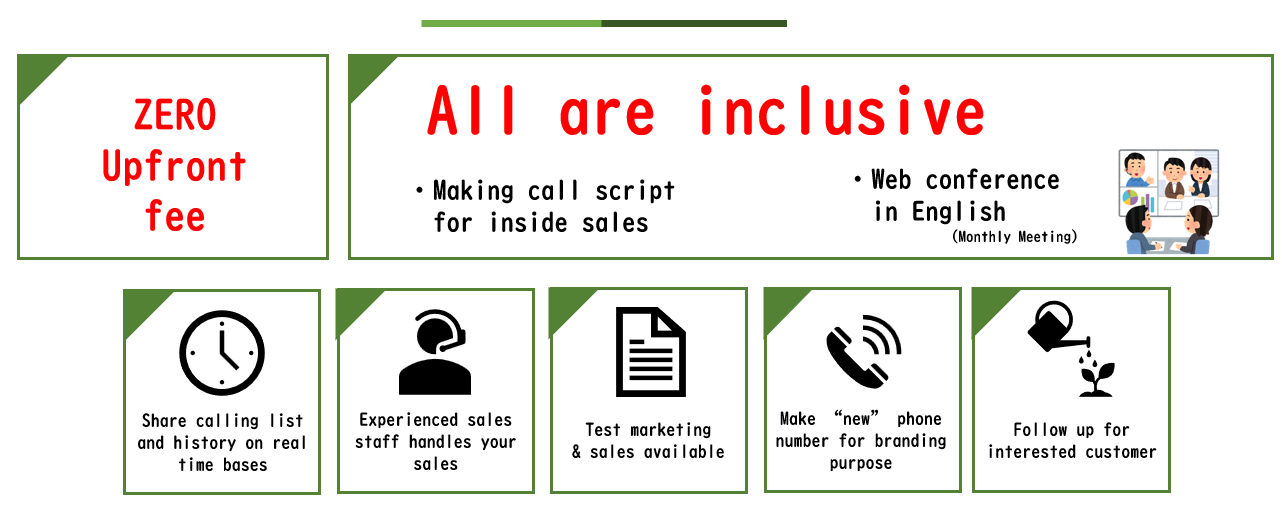 ZERO
Upfront
fee

All are inclusive

・Making call script for inside sales

・Web conference in English
(Monthly Meeting)

Share calling list and history on real time bases

Experienced sales staff handles your sales

Test marketing & sales available

Make "new" phone number for branding purpose

Follow up for interested customer